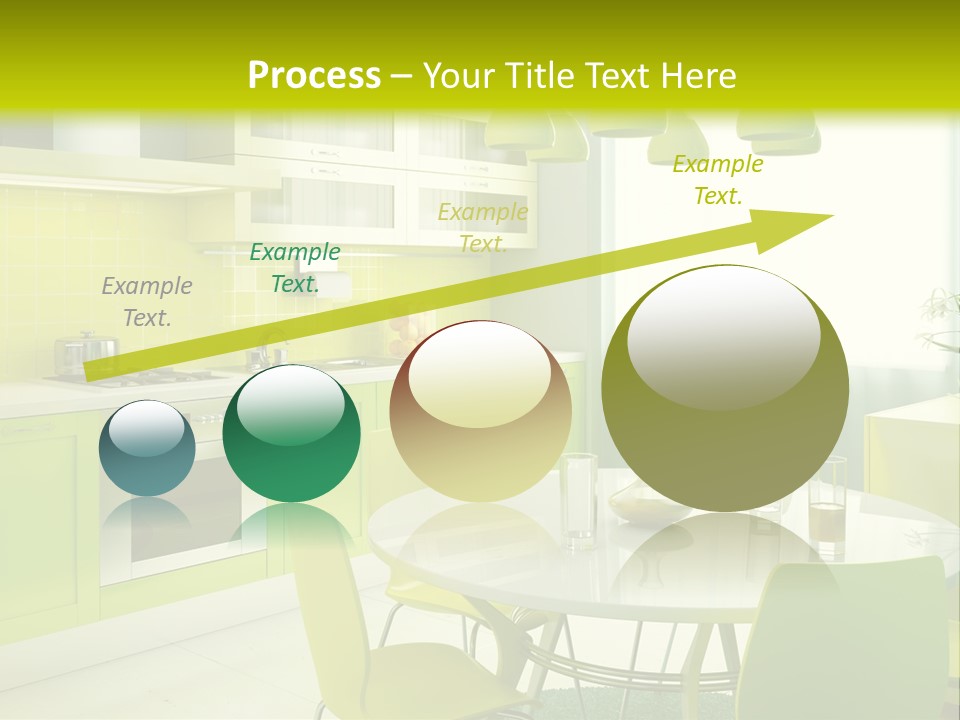 Process – Your Title Text Here

Example Text.

Example Text.

Example Text.

Example Text.